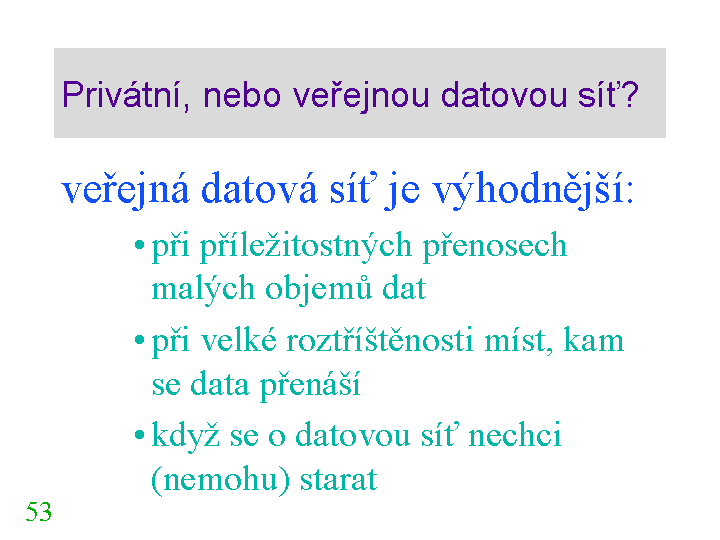 Privátní, nebo veřejnou datovou síť?

veřejná datová síť je výhodnější:

• při příležitostných přenosech malých objemů dat

• při velké roztříštěnosti míst, kam se data přenáší

• když se o datovou síť nechci (nemohu) starat

53